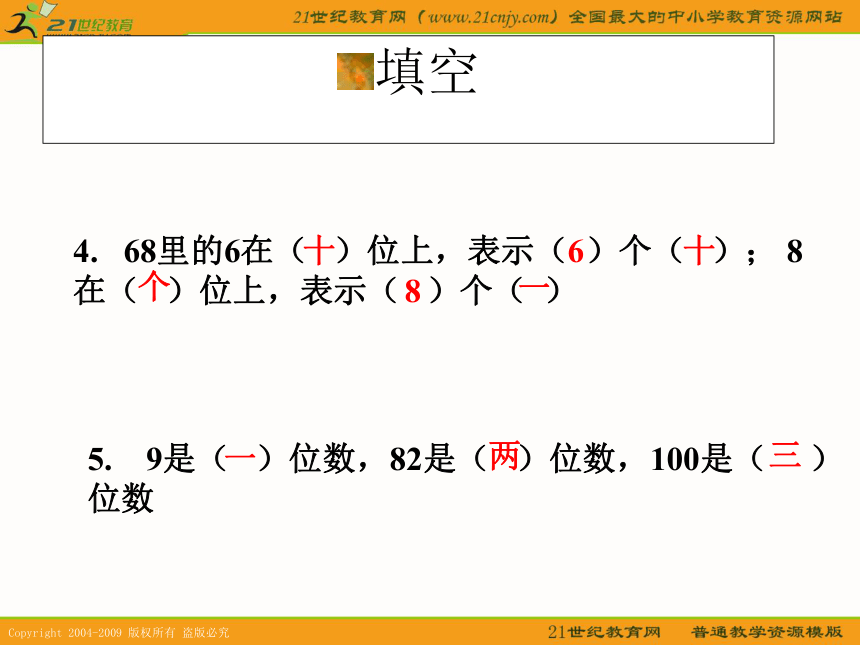 21世纪教育

21世纪教育网（www.21cnjy.com）全国最大的中小学教育资源网站

填空

4. 68里的6在（十）位上，表示（6）个（十）； 8在（个）位上，表示（8）个（一）

5. 9是（一）位数，82是（两）位数，100是（三）位数

Copyright 2004-2009 版权所有 盗版必究

21世纪教育网 普通教学资源模版